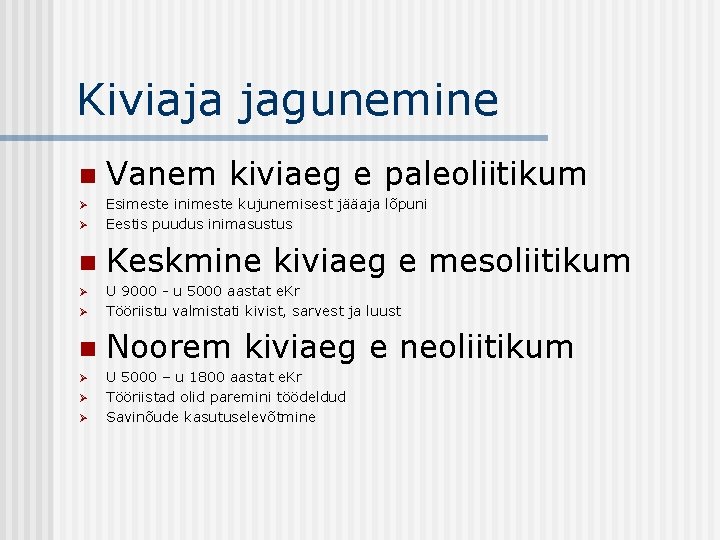 Kiviaja jagunemine

Vanem kiviaeg e paleoliitikum

Esimeste inimeste kujunemisest jääaja lõpuni
Eestis puudus inimasustus

Keskmine kiviaeg e mesoliitikum

U 9000 - u 5000 aastat eKr
Tööriistu valmistati kivist, sarvest ja luust

Noorem kiviaeg e neoliitikum

U 5000 – u 1800 aastat eKr
Tööriistad olid paremini töödeldud
Savinõude kasutuselevõtmine